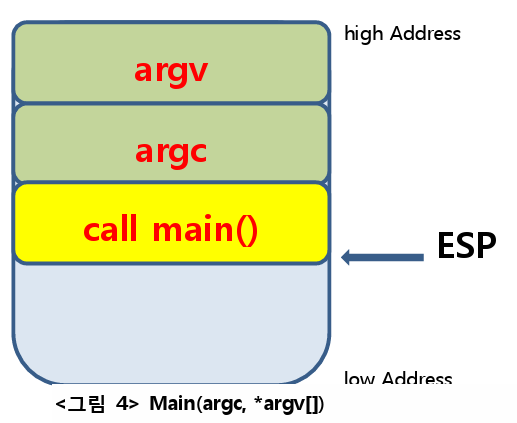 high Address

argv

argc

call main()

ESP

low Address

<그림 4> Main(argc, *argv[])